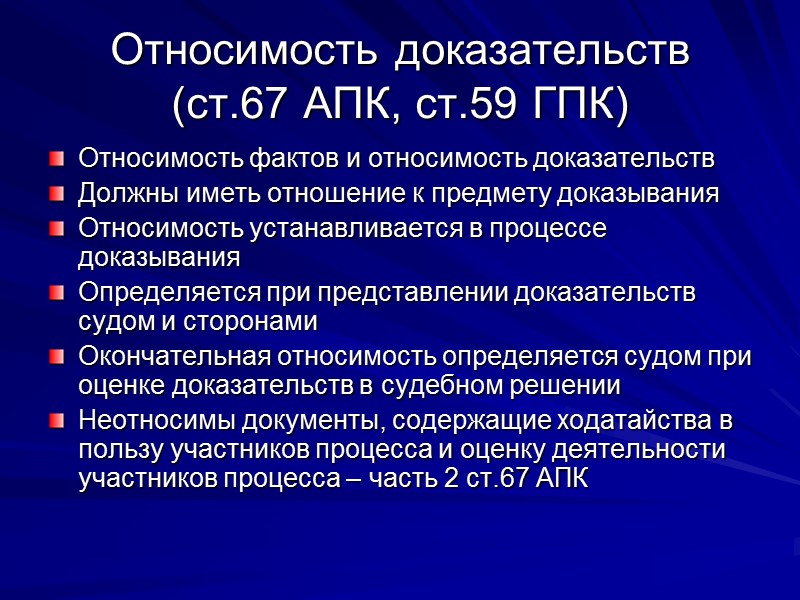 Относимость доказательств (ст.67 АПК, ст.59 ГПК)

Относимость фактов и относимость доказательств

Должны иметь отношение к предмету доказывания

Относимость устанавливается в процессе доказывания

Определяется при представлении доказательств судом и сторонами

Окончательная относимость определяется судом при оценке доказательств в судебном решении

Неотносимы документы, содержащие ходатайства в пользу участников процесса и оценку деятельности участников процесса – часть 2 ст.67 АПК